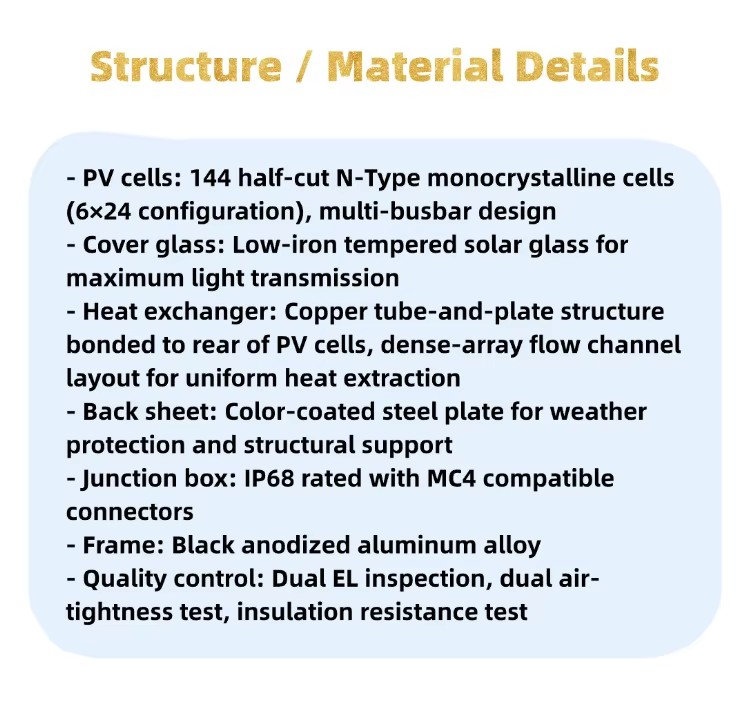 Structure / Material Details

- PV cells: 144 half-cut N-Type monocrystalline cells (6×24 configuration), multi-busbar design
- Cover glass: Low-iron tempered solar glass for maximum light transmission
- Heat exchanger: Copper tube-and-plate structure bonded to rear of PV cells, dense-array flow channel layout for uniform heat extraction
- Back sheet: Color-coated steel plate for weather protection and structural support
- Junction box: IP68 rated with MC4 compatible connectors
- Frame: Black anodized aluminum alloy
- Quality control: Dual EL inspection, dual air-tightness test, insulation resistance test